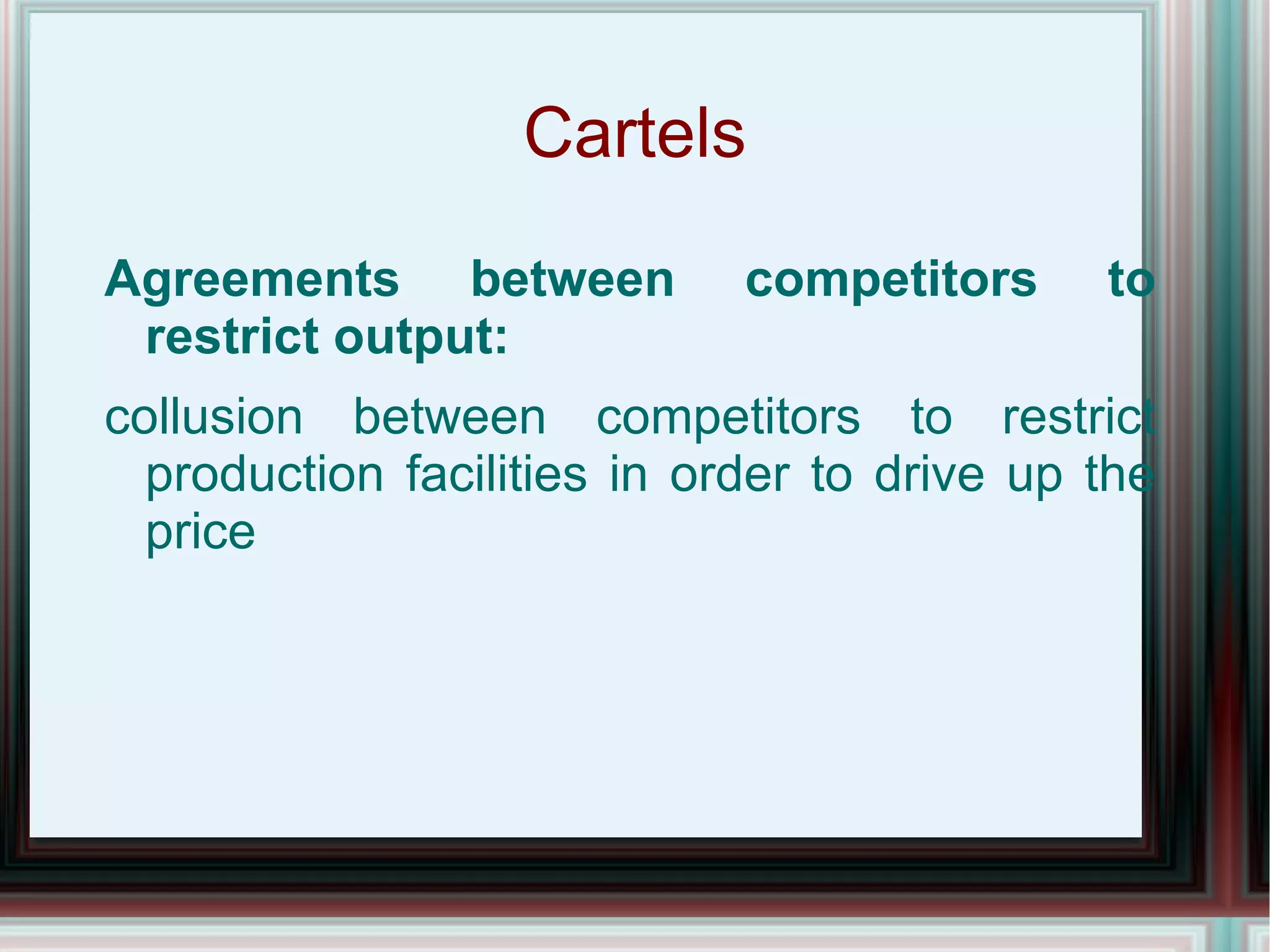 Cartels

Agreements between competitors to restrict output:

collusion between competitors to restrict production facilities in order to drive up the price